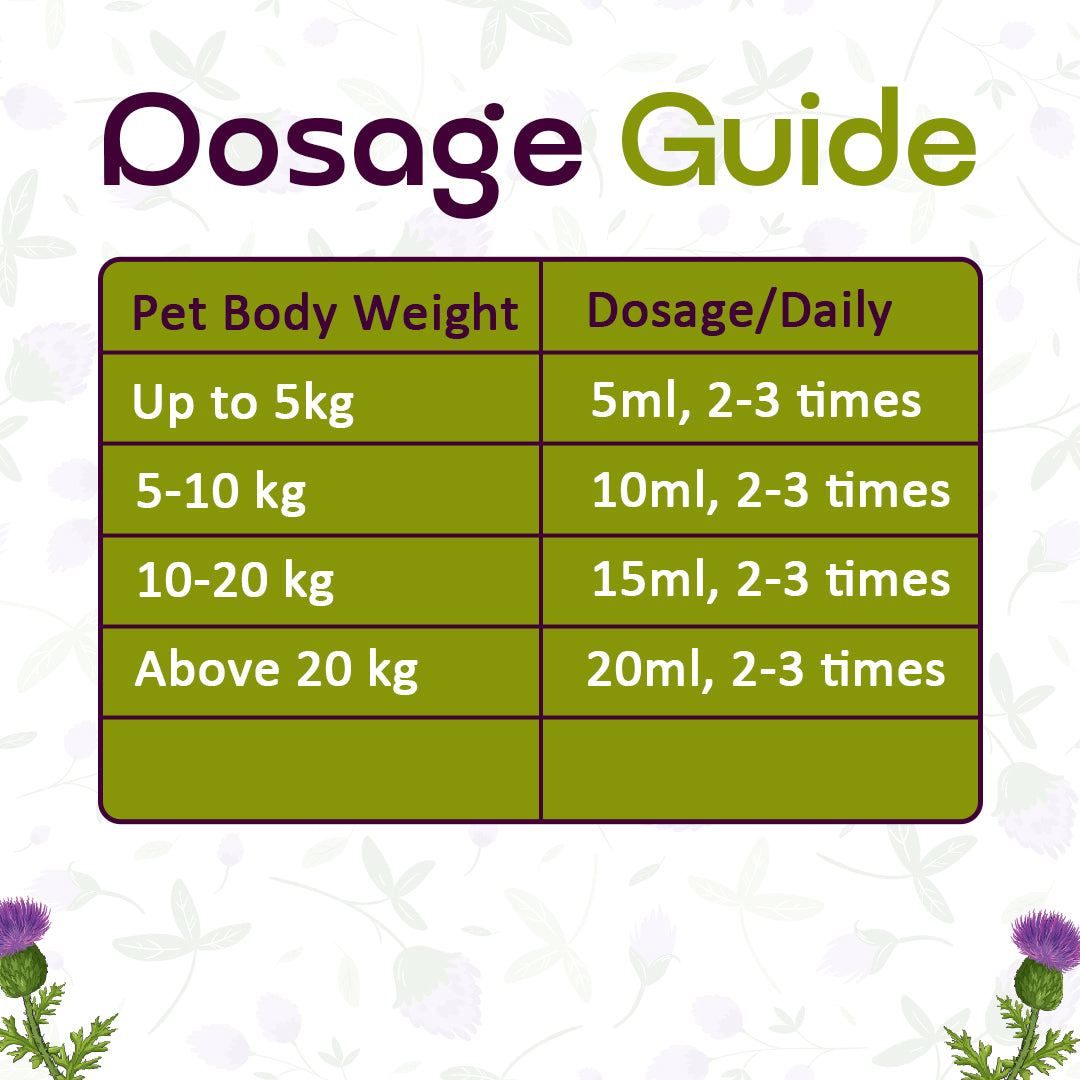 Dosage Guide

| Pet Body Weight | Dosage/Daily |
|---|---|
| Up to 5kg | 5ml, 2-3 times |
| 5-10 kg | 10ml, 2-3 times |
| 10-20 kg | 15ml, 2-3 times |
| Above 20 kg | 20ml, 2-3 times |
| | |